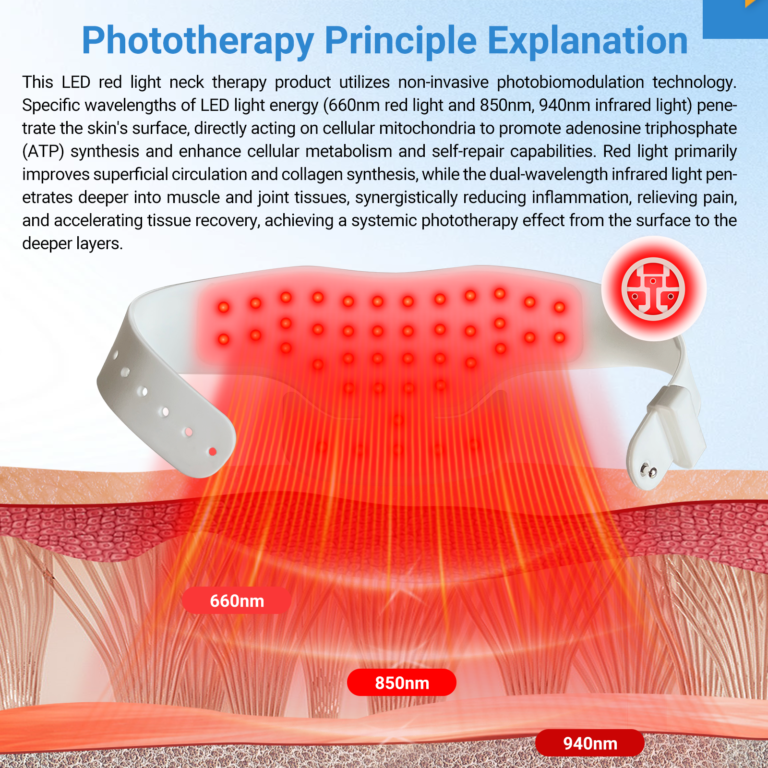 Phototherapy Principle Explanation

This LED red light neck therapy product utilizes non-invasive photobiomodulation technology. Specific wavelengths of LED light energy (660nm red light and 850nm, 940nm infrared light) penetrate the skin's surface, directly acting on cellular mitochondria to promote adenosine triphosphate (ATP) synthesis and enhance cellular metabolism and self-repair capabilities. Red light primarily improves superficial circulation and collagen synthesis, while the dual-wavelength infrared light penetrates deeper into muscle and joint tissues, synergistically reducing inflammation, relieving pain, and accelerating tissue recovery, achieving a systemic phototherapy effect from the surface to the deeper layers.

660nm

850nm

940nm